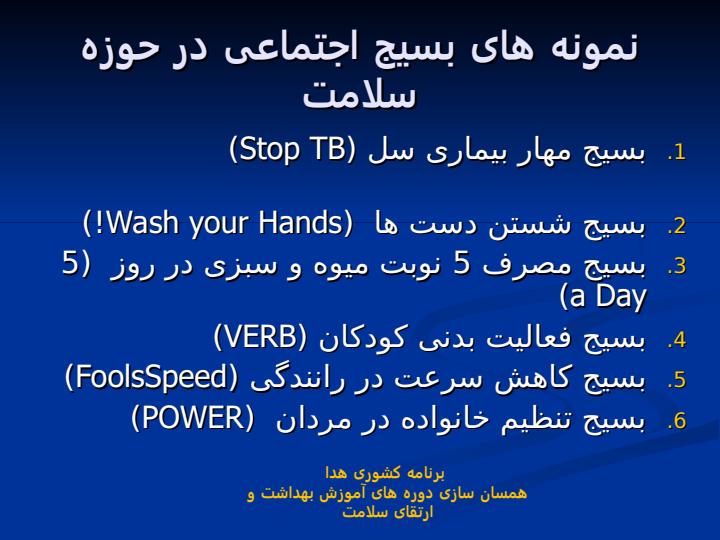 نمونه های بسیج اجتماعی در حوزه سلامت

1. بسیج مهار بیماری سل (Stop TB)

2. بسیج شستن دست ها (Wash your Hands!)
3. بسیج مصرف 5 نوبت میوه و سبزی در روز (5 a Day)
4. بسیج فعالیت بدنی کودکان (VERB)
5. بسیج کاهش سرعت در رانندگی (FoolsSpeed)
6. بسیج تنظیم خانواده در مردان (POWER)

برنامه کشوری هدا
همسان سازی دوره های آموزش بهداشت و ارتقای سلامت